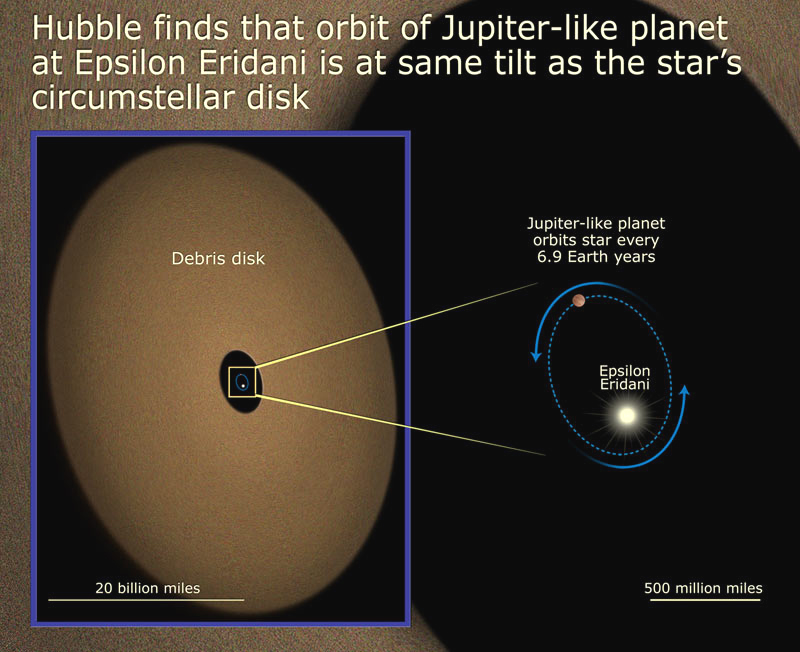 Hubble finds that orbit of Jupiter-like planet at Epsilon Eridani is at same tilt as the star's circumstellar disk

Debris disk

20 billion miles

Jupiter-like planet orbits star every 6.9 Earth years

Epsilon Eridani

500 million miles